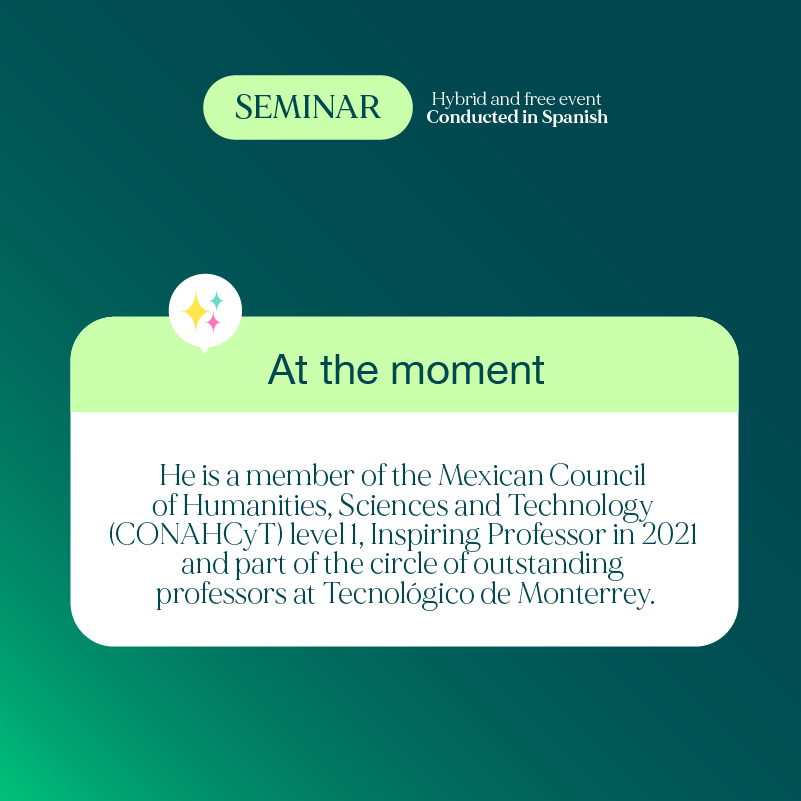 SEMINAR

Hybrid and free event
Conducted in Spanish

At the moment

He is a member of the Mexican Council of Humanities, Sciences and Technology (CONAHCyT) level 1, Inspiring Professor in 2021 and part of the circle of outstanding professors at Tecnológico de Monterrey.